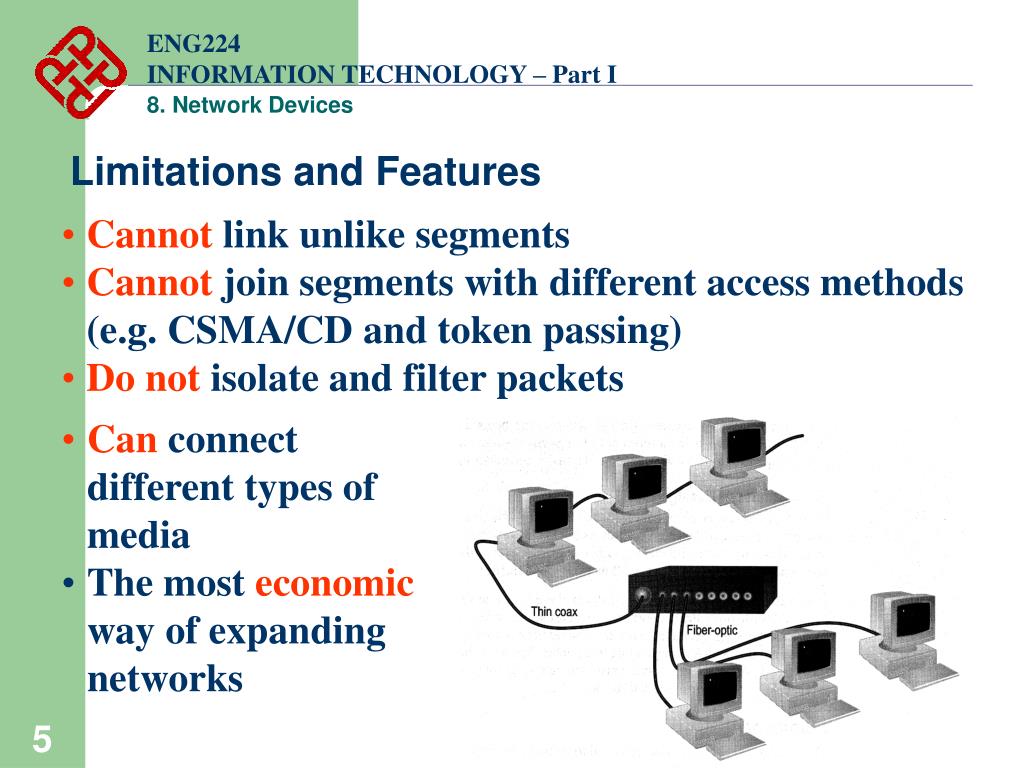 ENG224
INFORMATION TECHNOLOGY – Part I
8. Network Devices

Limitations and Features

• Cannot link unlike segments
• Cannot join segments with different access methods (e.g. CSMA/CD and token passing)
• Do not isolate and filter packets
• Can connect different types of media
• The most economic way of expanding networks

Thin coax
Fiber-optic

5